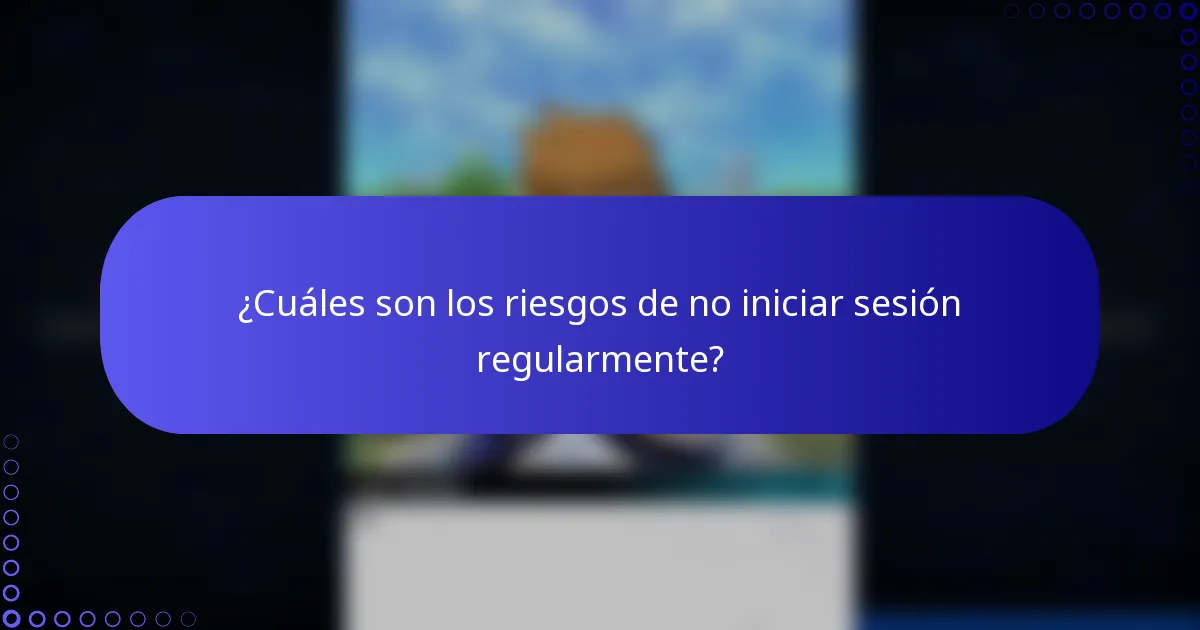 ¿Cuáles son los riesgos de no iniciar sesión regularmente?